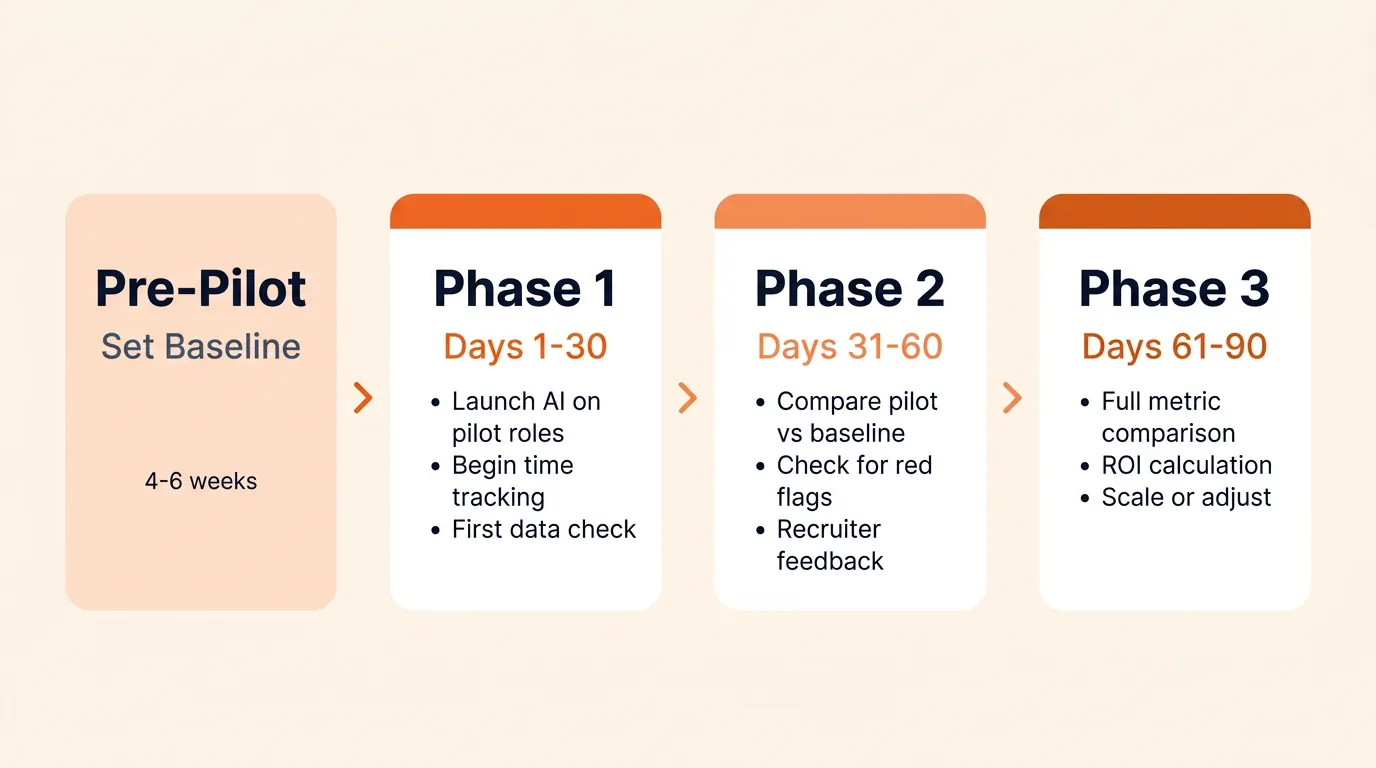 Pre-Pilot
Set Baseline

4-6 weeks

Phase 1
Days 1-30
• Launch AI on pilot roles
• Begin time tracking
• First data check

Phase 2
Days 31-60
• Compare pilot vs baseline
• Check for red flags
• Recruiter feedback

Phase 3
Days 61-90
• Full metric comparison
• ROI calculation
• Scale or adjust